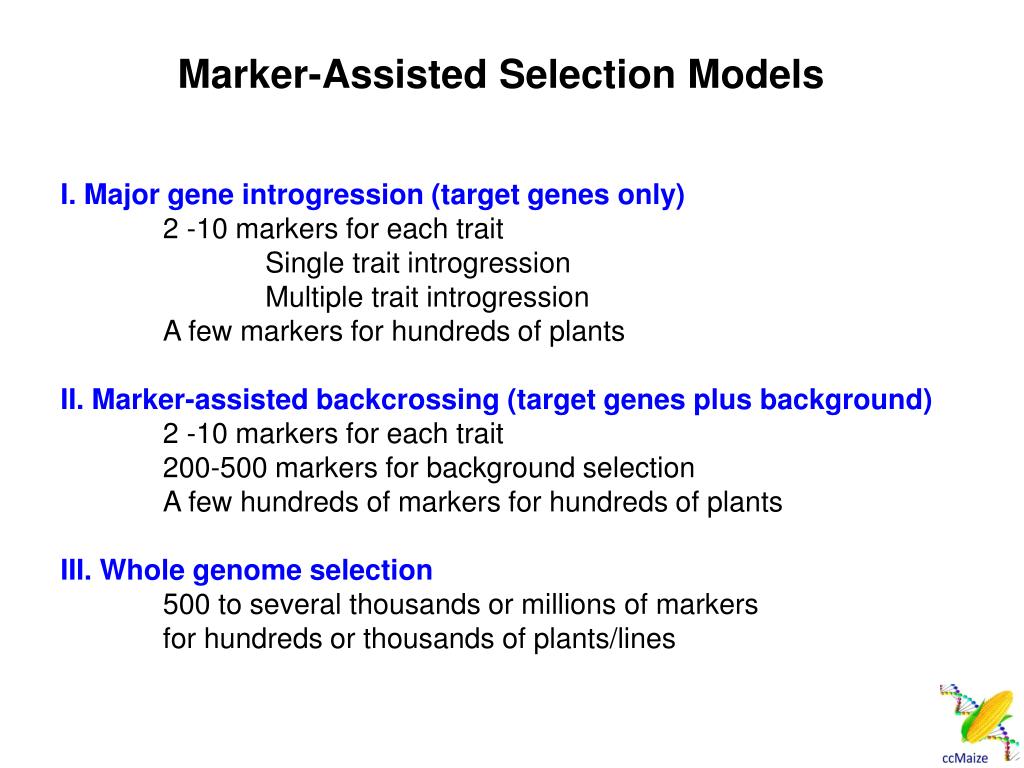 Marker-Assisted Selection Models

I. Major gene introgression (target genes only)
2 -10 markers for each trait
Single trait introgression
Multiple trait introgression
A few markers for hundreds of plants

II. Marker-assisted backcrossing (target genes plus background)
2 -10 markers for each trait
200-500 markers for background selection
A few hundreds of markers for hundreds of plants

III. Whole genome selection
500 to several thousands or millions of markers
for hundreds or thousands of plants/lines

ccMaize